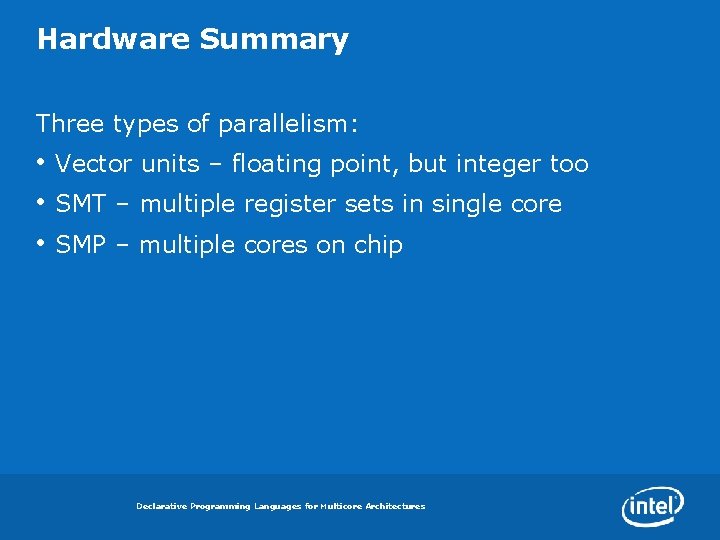 Hardware Summary

Three types of parallelism:

• Vector units – floating point, but integer too

• SMT – multiple register sets in single core

• SMP – multiple cores on chip

Declarative Programming Languages for Multicore Architectures

intel